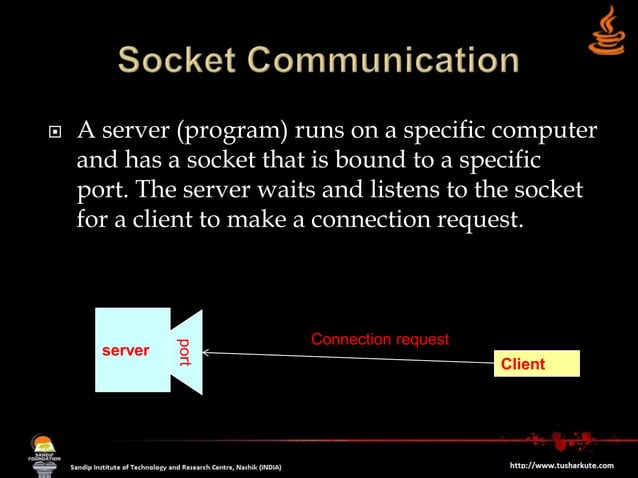 Socket Communication

A server (program) runs on a specific computer and has a socket that is bound to a specific port. The server waits and listens to the socket for a client to make a connection request.

server

port

Connection request

Client

SANDIP FOUNDATION

Sandip Institute of Technology and Research Centre, Nashik (INDIA)

http://www.tusharkute.com